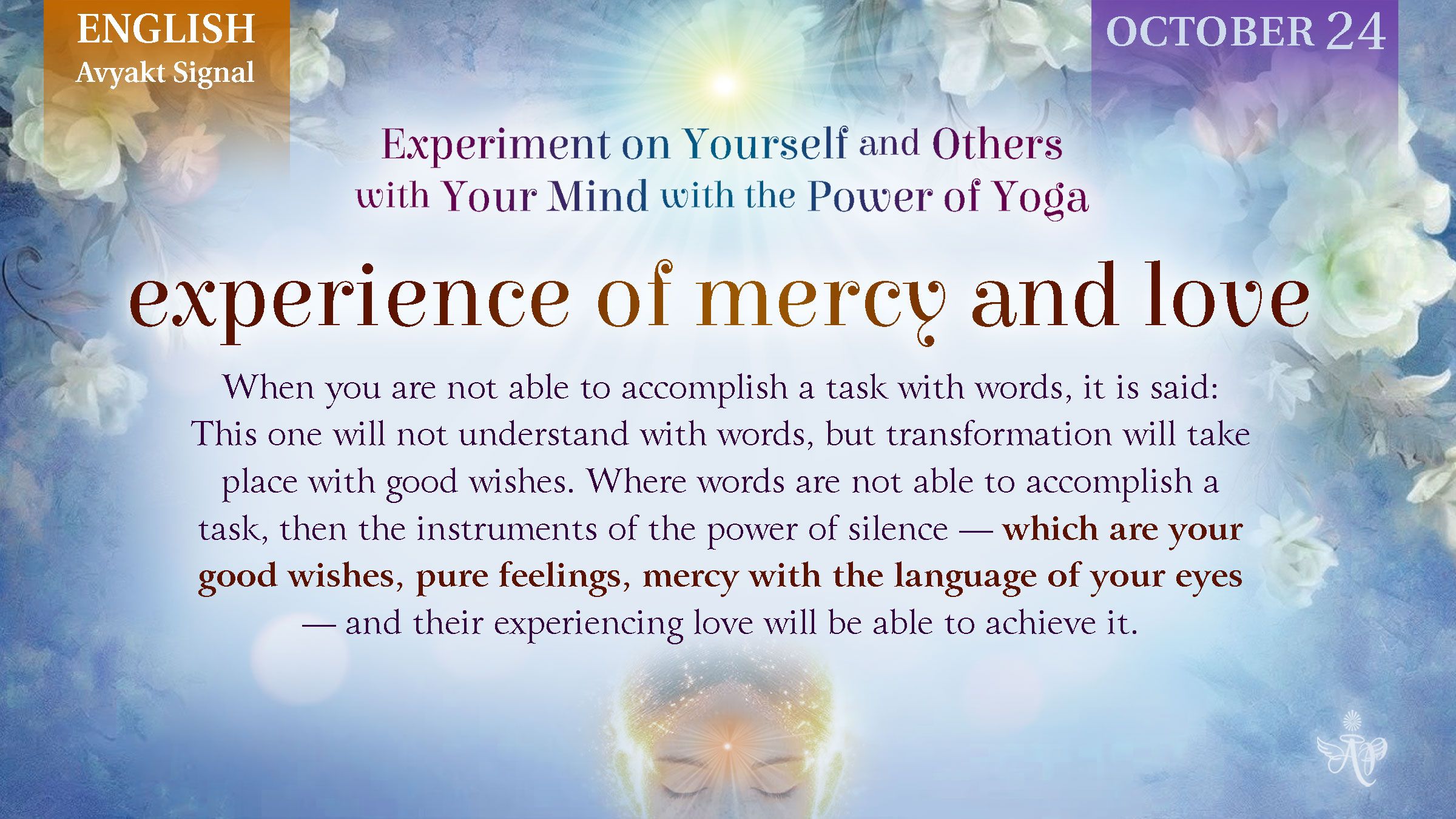 ENGLISH
Avyakt Signal

OCTOBER 24

Experiment on Yourself and Others with Your Mind with the Power of Yoga

experience of mercy and love

When you are not able to accomplish a task with words, it is said: This one will not understand with words, but transformation will take place with good wishes. Where words are not able to accomplish a task, then the instruments of the power of silence — which are your good wishes, pure feelings, mercy with the language of your eyes — and their experiencing love will be able to achieve it.